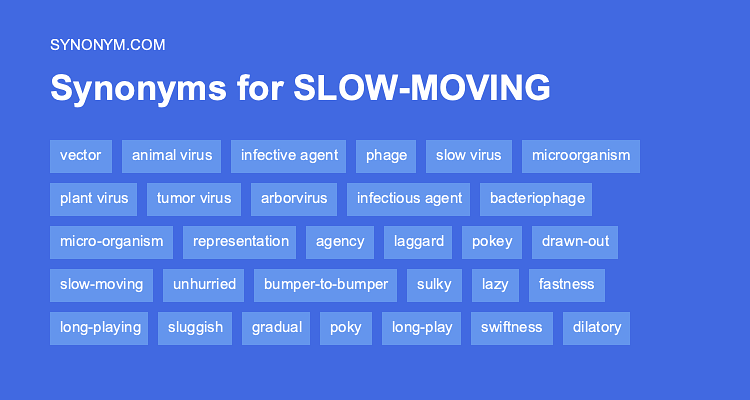 SYNONYM.COM

Synonyms for SLOW-MOVING

vector animal virus infective agent phage slow virus microorganism

plant virus tumor virus arborvirus infectious agent bacteriophage

micro-organism representation agency laggard pokey drawn-out

slow-moving unhurried bumper-to-bumper sulky lazy fastness

long-playing sluggish gradual poky long-play swiftness dilatory